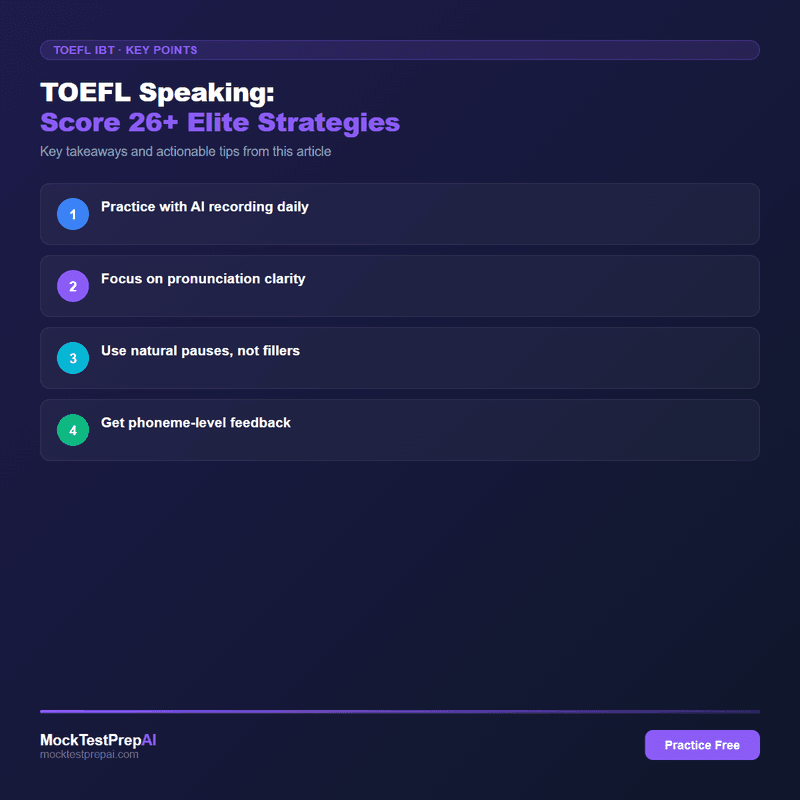 TOEFL IBT · KEY POINTS

TOEFL Speaking:
Score 26+ Elite Strategies

Key takeaways and actionable tips from this article

1 Practice with AI recording daily

2 Focus on pronunciation clarity

3 Use natural pauses, not fillers

4 Get phoneme-level feedback

MockTestPrepAI
mocktestprepai.com

Practice Free